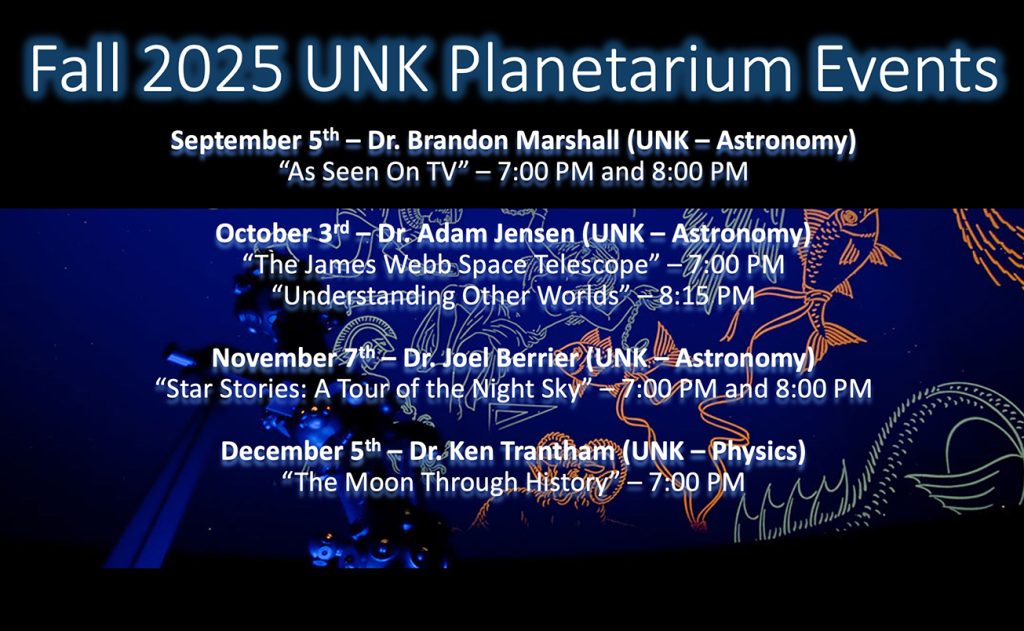 Fall 2025 UNK Planetarium Events

September 5th – Dr. Brandon Marshall (UNK – Astronomy)
"As Seen On TV" – 7:00 PM and 8:00 PM

October 3rd – Dr. Adam Jensen (UNK – Astronomy)
"The James Webb Space Telescope" – 7:00 PM
"Understanding Other Worlds" – 8:15 PM

November 7th – Dr. Joel Berrier (UNK – Astronomy)
"Star Stories: A Tour of the Night Sky" – 7:00 PM and 8:00 PM

December 5th – Dr. Ken Trantham (UNK – Physics)
"The Moon Through History" – 7:00 PM